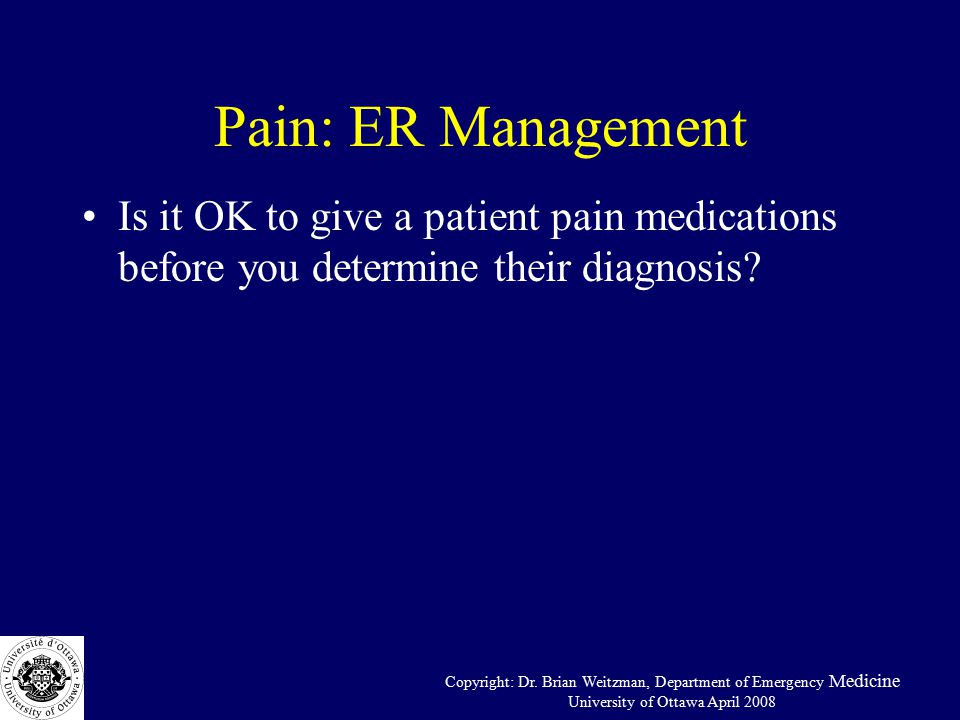 Pain: ER Management

• Is it OK to give a patient pain medications before you determine their diagnosis?

Université d'Ottawa · University of Ottawa

Copyright: Dr. Brian Weitzman, Department of Emergency Medicine
University of Ottawa April 2008